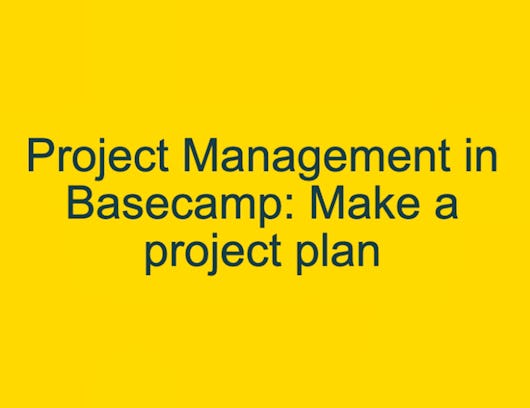 Project Management in Basecamp: Make a project plan